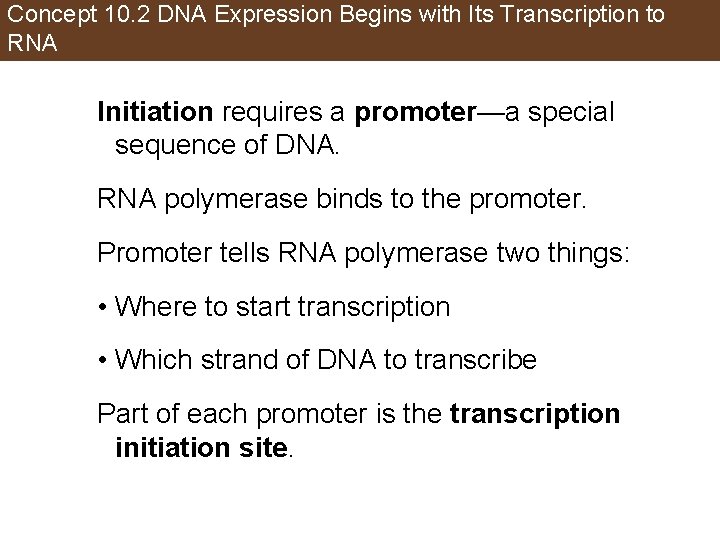 Concept 10.2 DNA Expression Begins with Its Transcription to RNA

Initiation requires a promoter—a special sequence of DNA.

RNA polymerase binds to the promoter.

Promoter tells RNA polymerase two things:

• Where to start transcription

• Which strand of DNA to transcribe

Part of each promoter is the transcription initiation site.